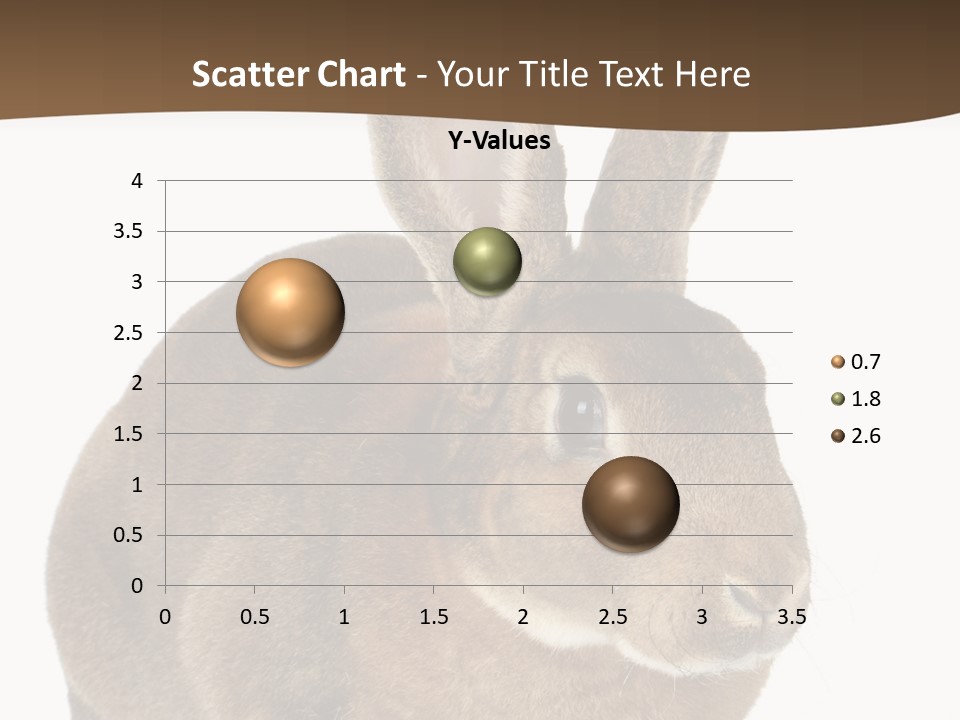 Scatter Chart - Your Title Text Here

Y-Values

4
3.5
3
2.5
2
1.5
1
0.5
0

0 0.5 1 1.5 2 2.5 3 3.5

0.7
1.8
2.6